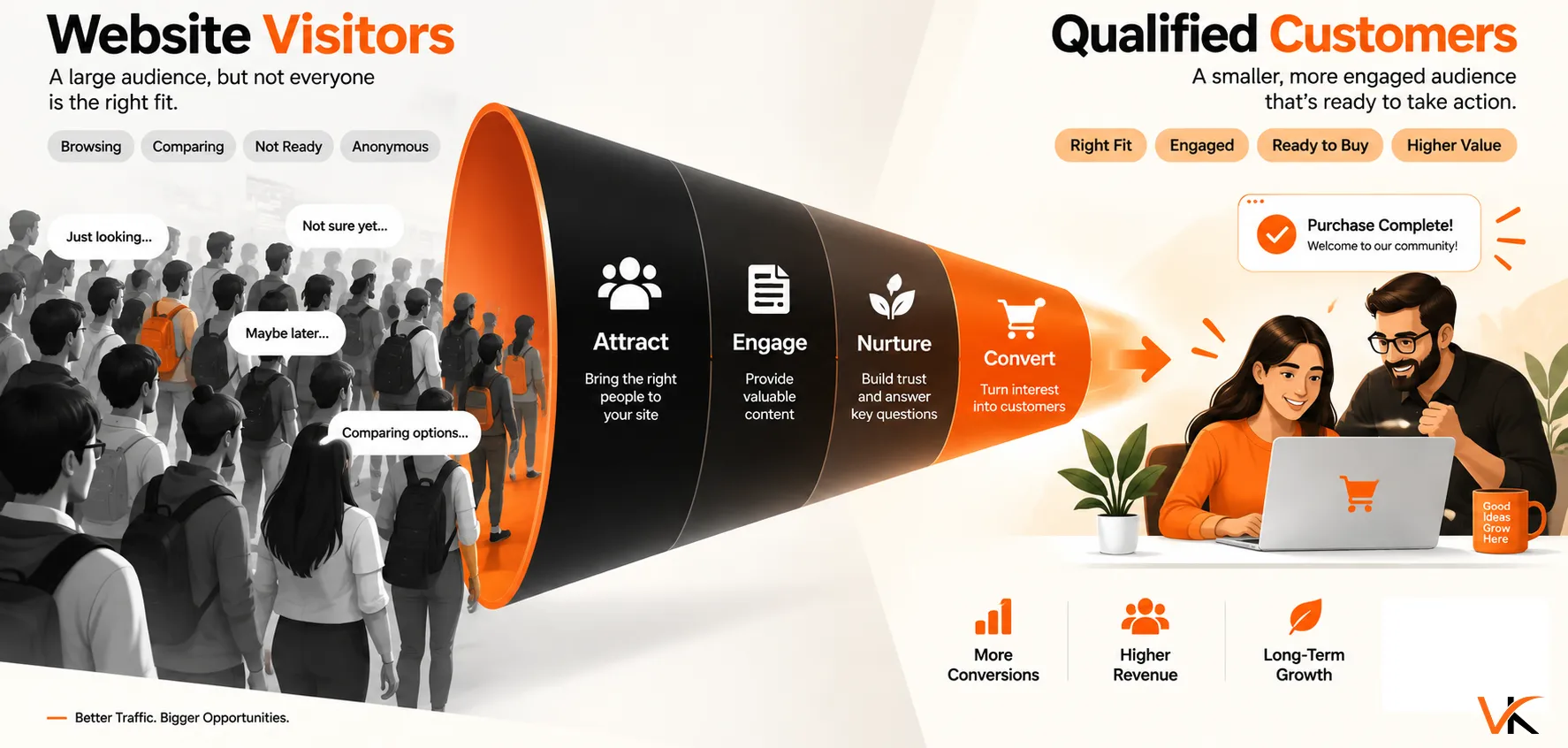 Website Visitors
A large audience, but not everyone is the right fit.

Browsing
Comparing
Not Ready
Anonymous

Just looking...
Not sure yet...
Maybe later...
Comparing options...

Attract
Bring the right people to your site

Engage
Provide valuable content

Nurture
Build trust and answer key questions

Convert
Turn interest into customers

Qualified Customers
A smaller, more engaged audience that's ready to take action.

Right Fit
Engaged
Ready to Buy
Higher Value

Purchase Complete!
Welcome to our community!

Good Ideas Grow Here

More Conversions
Higher Revenue
Long-Term Growth

Better Traffic. Bigger Opportunities.

VK